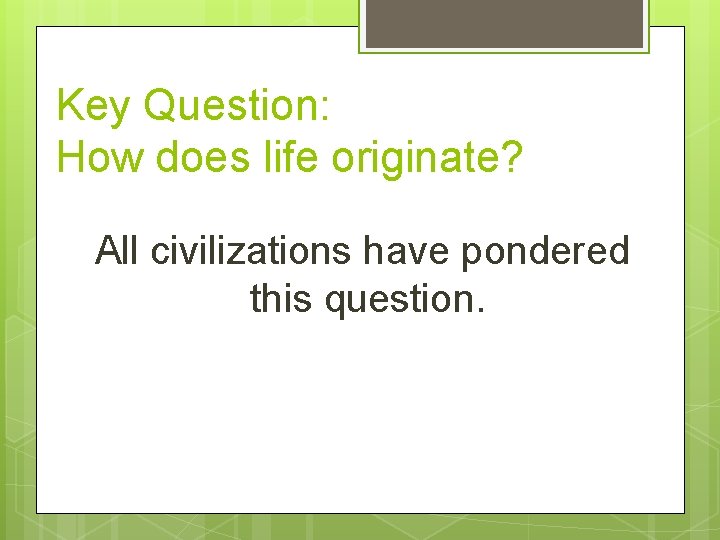 Key Question:
How does life originate?

All civilizations have pondered this question.